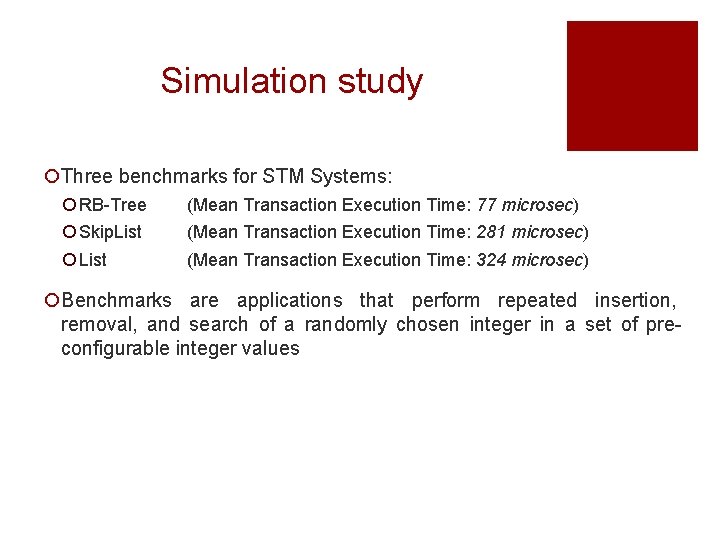 Simulation study

Three benchmarks for STM Systems:

RB-Tree (Mean Transaction Execution Time: 77 microsec)

SkipList (Mean Transaction Execution Time: 281 microsec)

List (Mean Transaction Execution Time: 324 microsec)

Benchmarks are applications that perform repeated insertion, removal, and search of a randomly chosen integer in a set of pre-configurable integer values